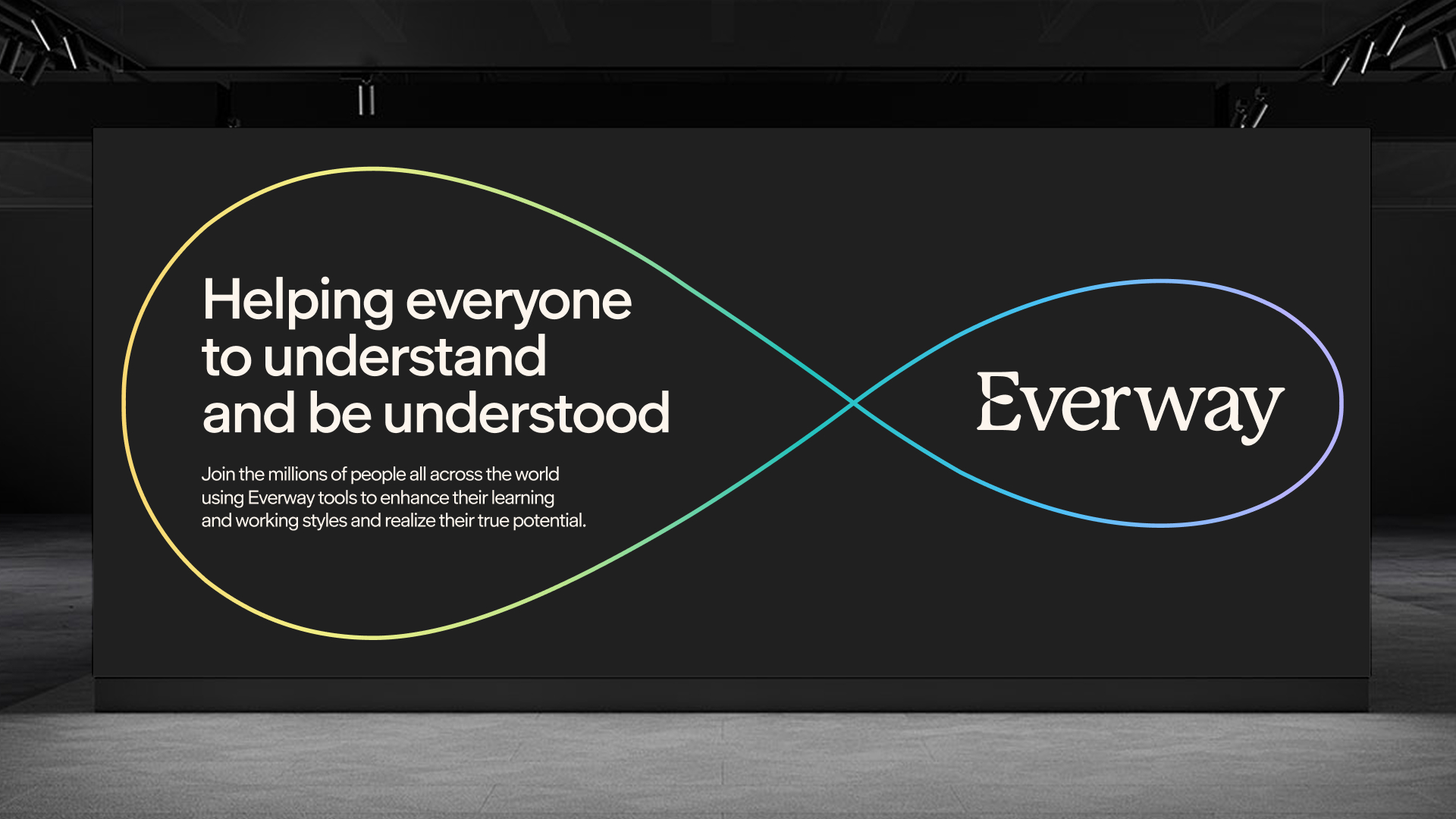 Helping everyone to understand and be understood

Join the millions of people all across the world using Everway tools to enhance their learning and working styles and realize their true potential.

Everway